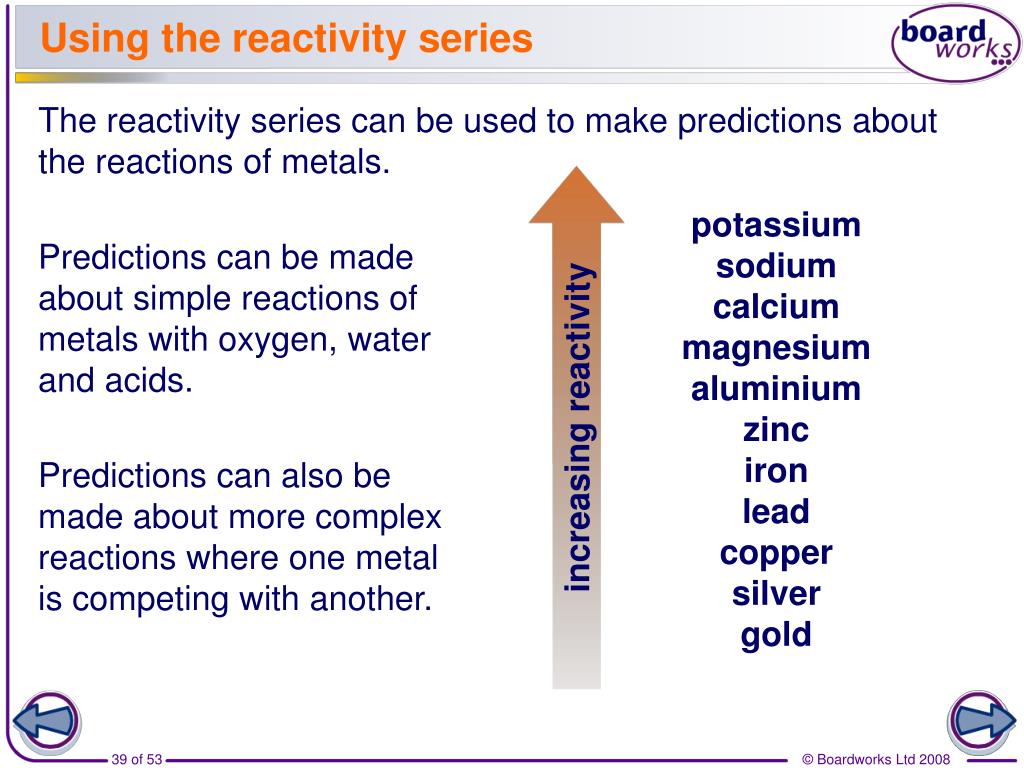 Using the reactivity series

board works

The reactivity series can be used to make predictions about the reactions of metals.

Predictions can be made about simple reactions of metals with oxygen, water and acids.

Predictions can also be made about more complex reactions where one metal is competing with another.

increasing reactivity

potassium
sodium
calcium
magnesium
aluminium
zinc
iron
lead
copper
silver
gold

39 of 53

© Boardworks Ltd 2008